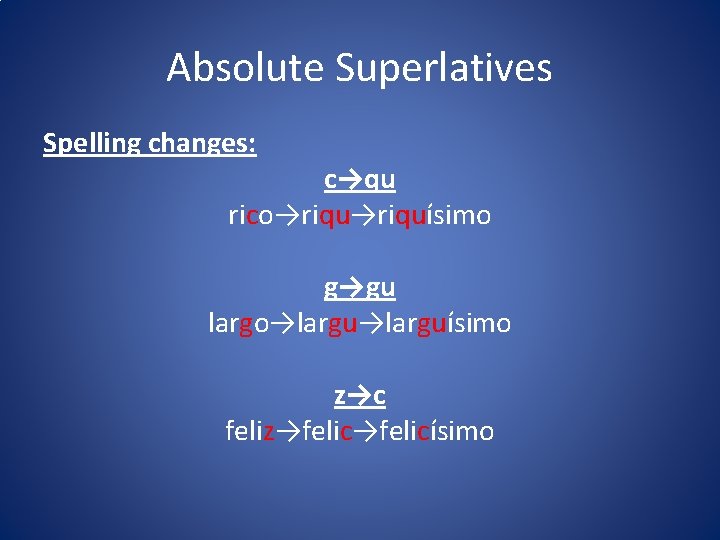 Absolute Superlatives

Spelling changes:

c→qu
rico→riqu→riquísimo

g→gu
largo→largu→larguísimo

z→c
feliz→felic→felicísimo